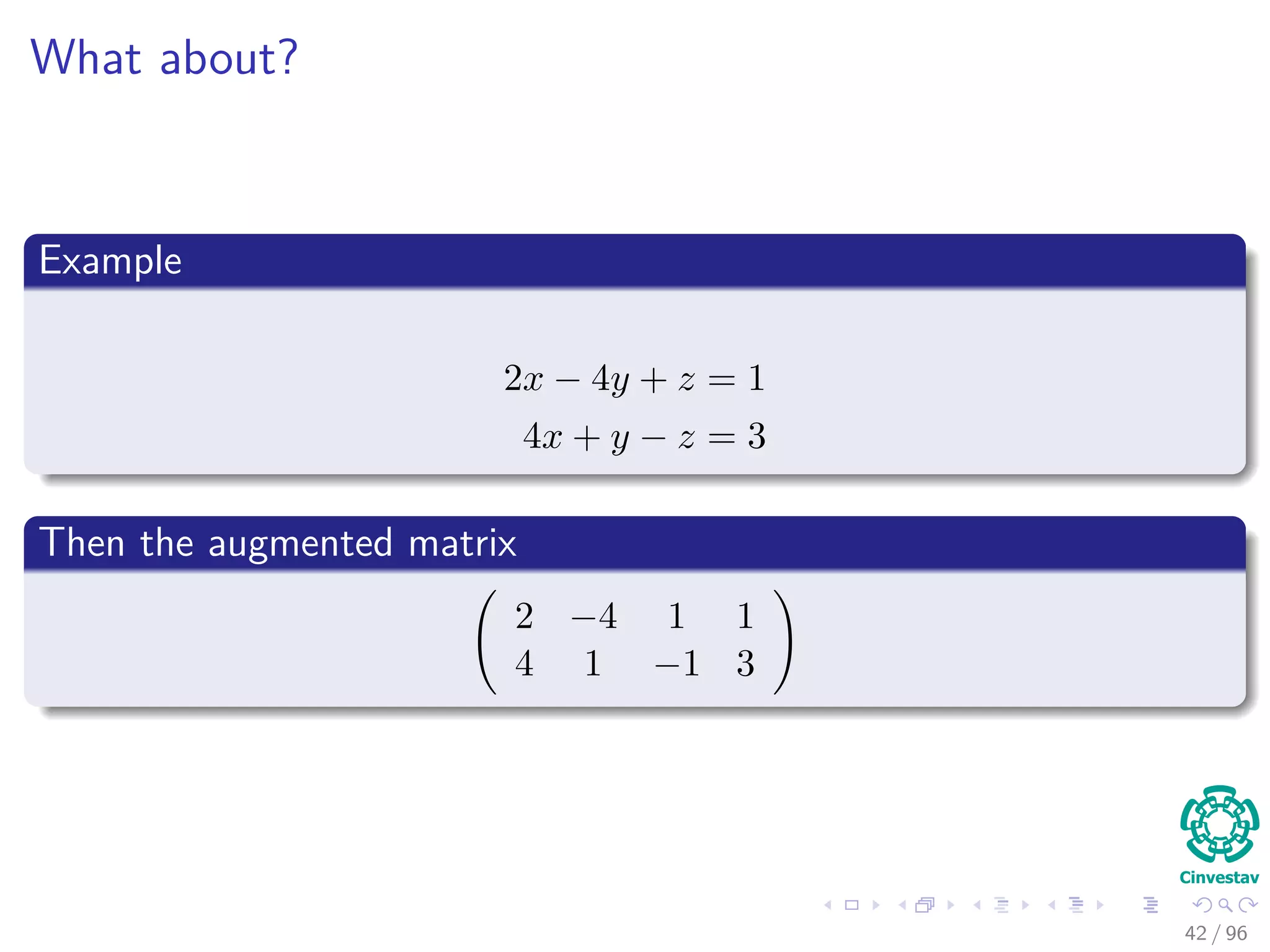 What about?

Example

$2x - 4y + z = 1$
$4x + y - z = 3$

Then the augmented matrix

$\begin{pmatrix} 2 & -4 & 1 & 1 \\ 4 & 1 & -1 & 3 \end{pmatrix}$

Cinvestav

42 / 96